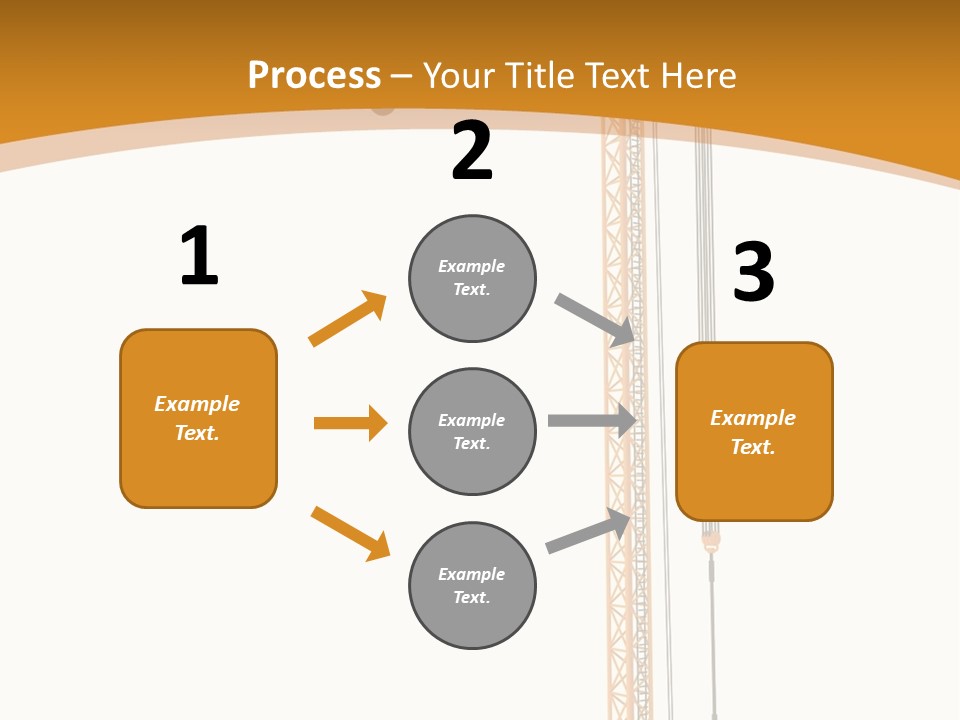 Process – Your Title Text Here

1

Example Text.

2

Example Text.

Example Text.

Example Text.

3

Example Text.